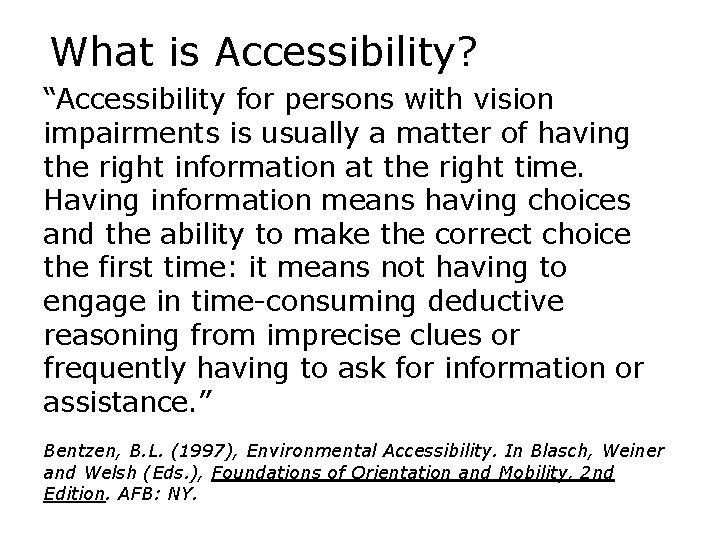 What is Accessibility?

“Accessibility for persons with vision impairments is usually a matter of having the right information at the right time. Having information means having choices and the ability to make the correct choice the first time: it means not having to engage in time-consuming deductive reasoning from imprecise clues or frequently having to ask for information or assistance.”

Bentzen, B.L. (1997), Environmental Accessibility. In Blasch, Weiner and Welsh (Eds.), Foundations of Orientation and Mobility, 2nd Edition. AFB: NY.